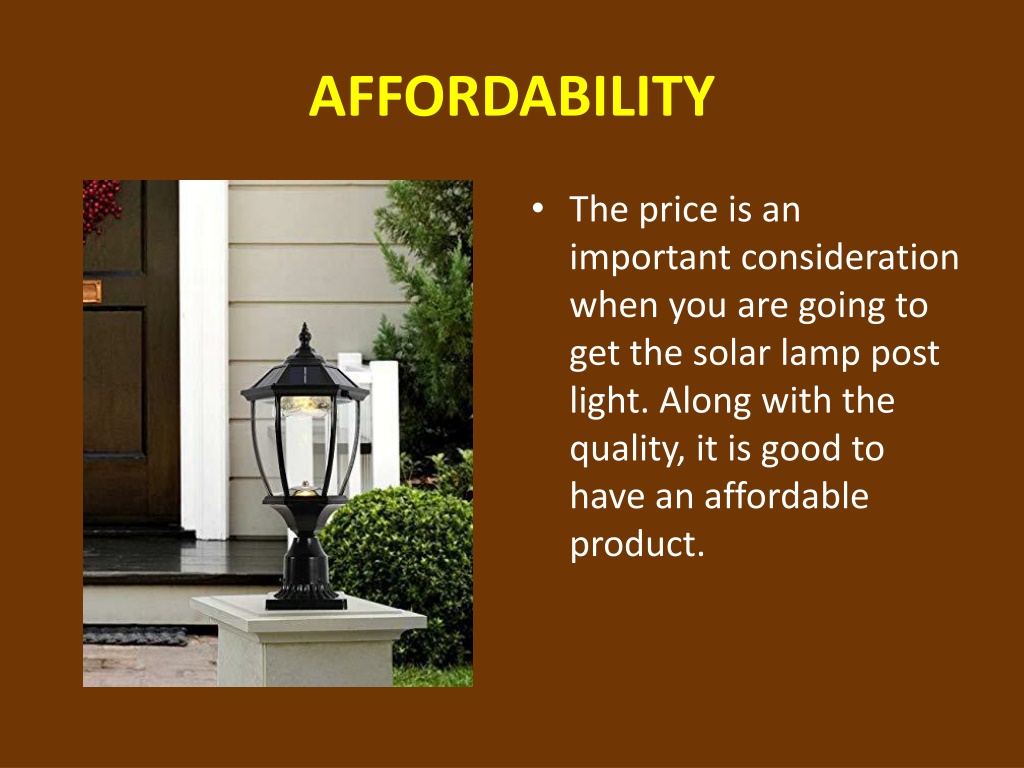 AFFORDABILITY

• The price is an important consideration when you are going to get the solar lamp post light. Along with the quality, it is good to have an affordable product.